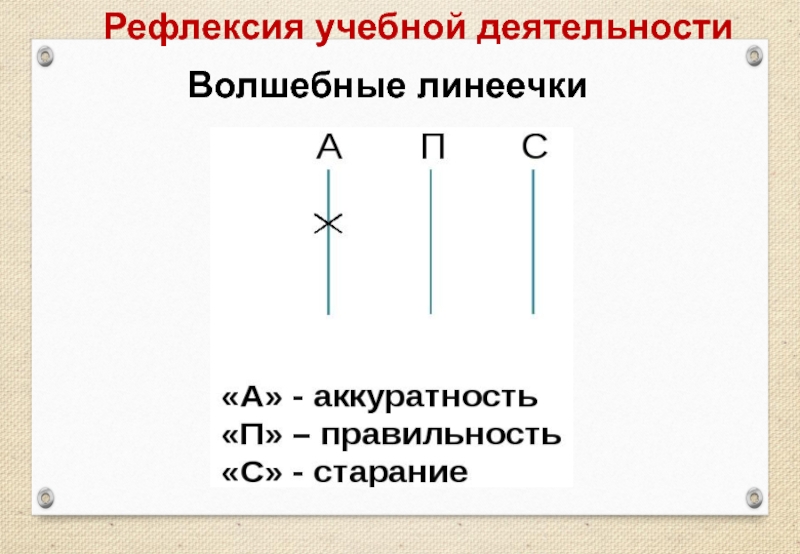 Рефлексия учебной деятельности

Волшебные линеечки

А П С

«А» - аккуратность
«П» – правильность
«С» - старание